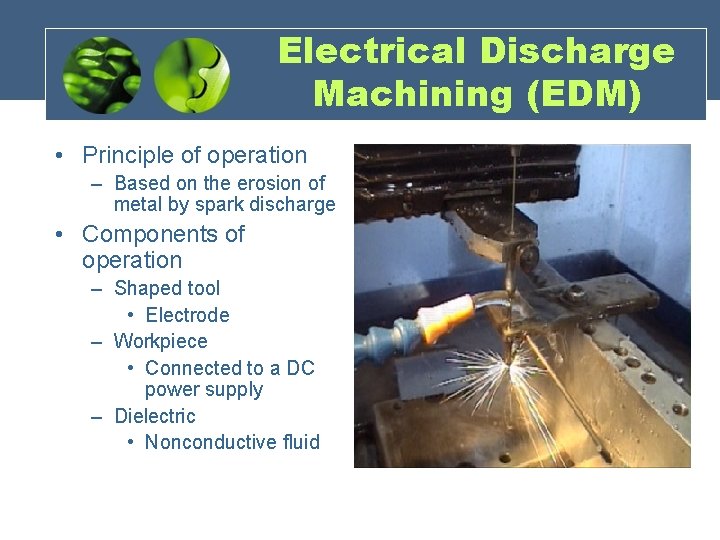 Electrical Discharge Machining (EDM)

• Principle of operation
– Based on the erosion of metal by spark discharge
• Components of operation
– Shaped tool
• Electrode
– Workpiece
• Connected to a DC power supply
– Dielectric
• Nonconductive fluid